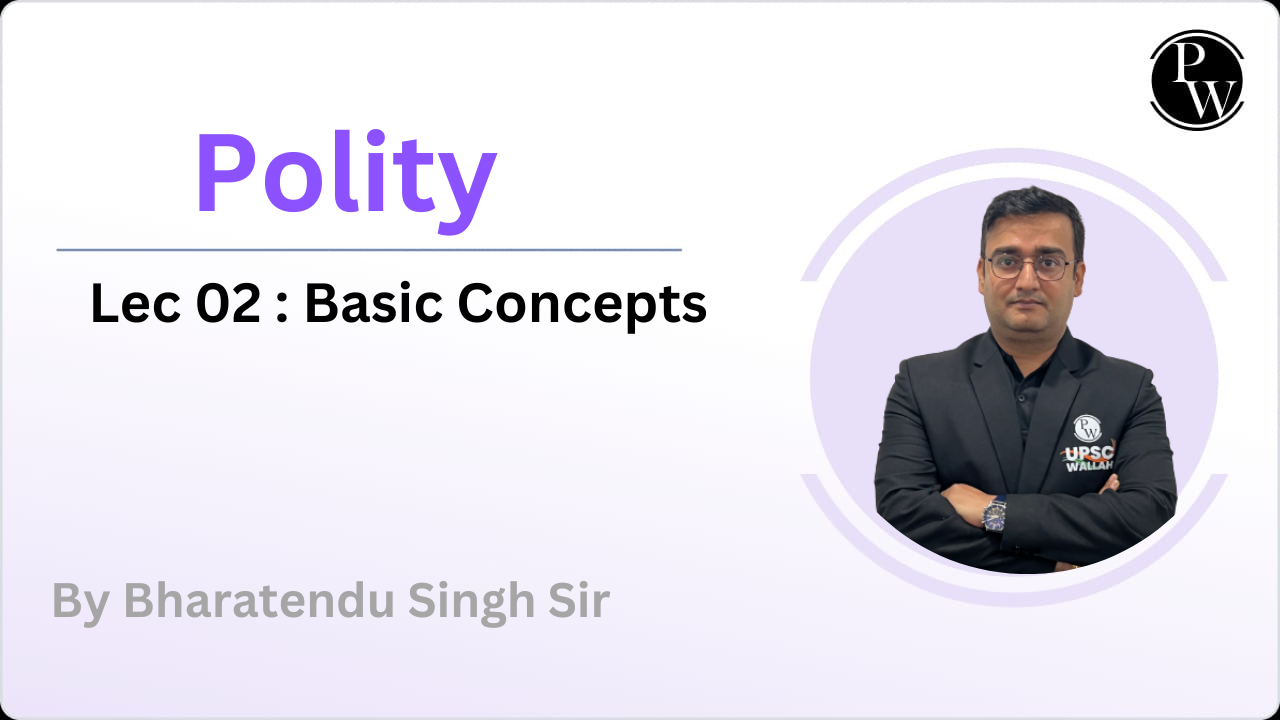 PW

Polity

Lec 02 : Basic Concepts

PW
UPSC
WALLAH

By Bharatendu Singh Sir